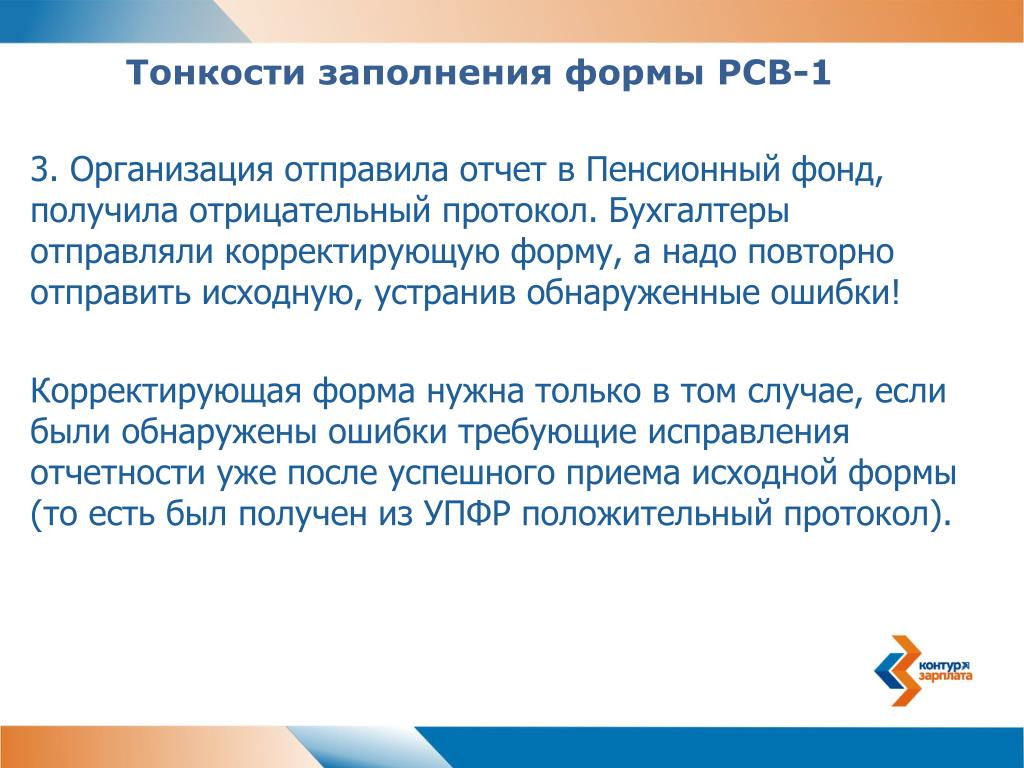 Тонкости заполнения формы РСВ-1

3. Организация отправила отчет в Пенсионный фонд, получила отрицательный протокол. Бухгалтеры отправляли корректирующую форму, а надо повторно отправить исходную, устранив обнаруженные ошибки!

Корректирующая форма нужна только в том случае, если были обнаружены ошибки требующие исправления отчетности уже после успешного приема исходной формы (то есть был получен из УПФР положительный протокол).

контур зарплата